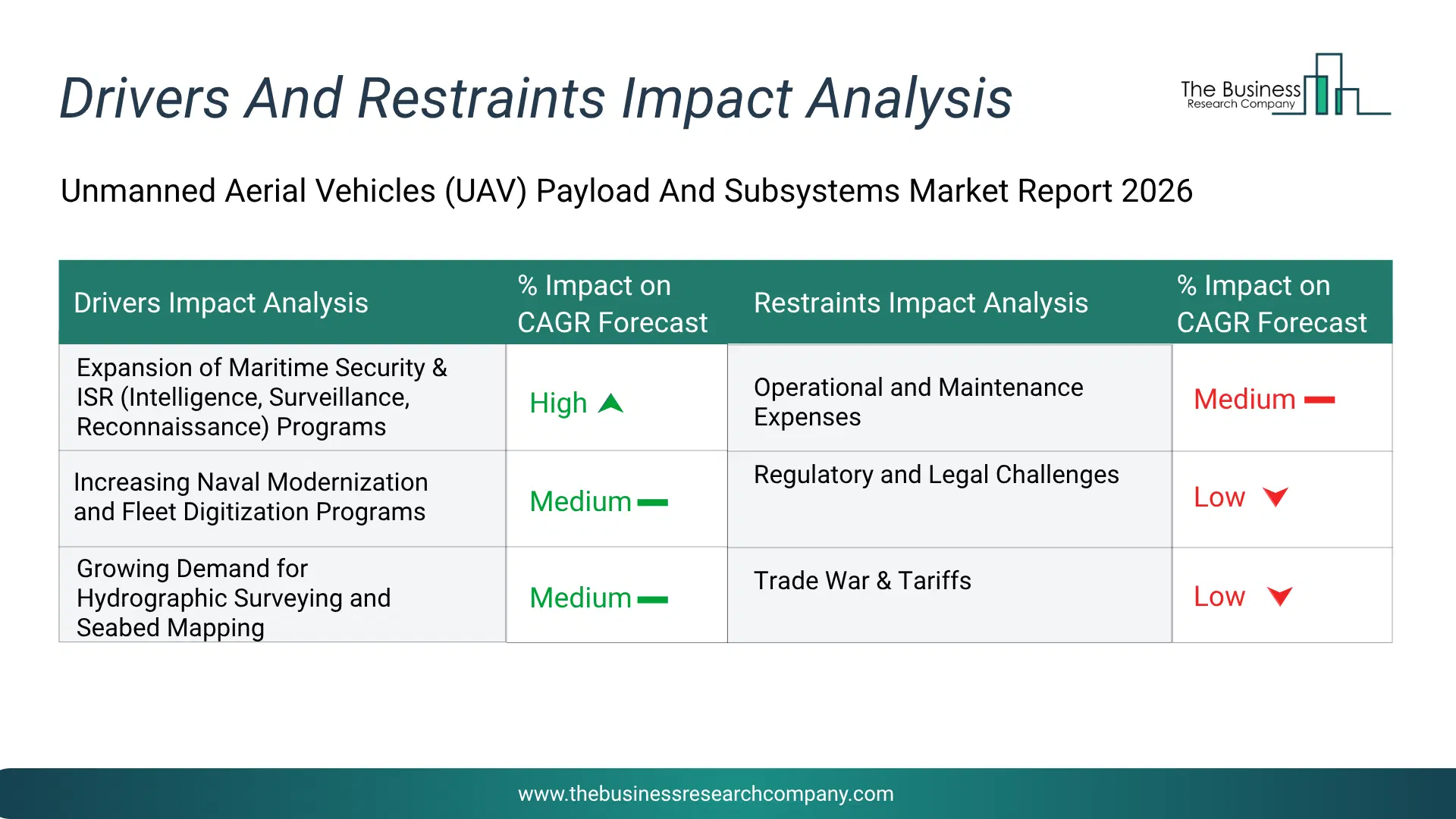 Drivers And Restraints Impact Analysis

The Business Research Company

Unmanned Aerial Vehicles (UAV) Payload And Subsystems Market Report 2026

| Drivers Impact Analysis | % Impact on CAGR Forecast | Restraints Impact Analysis | % Impact on CAGR Forecast |
|---|---|---|---|
| Expansion of Maritime Security & ISR (Intelligence, Surveillance, Reconnaissance) Programs | High | Operational and Maintenance Expenses | Medium |
| Increasing Naval Modernization and Fleet Digitization Programs | Medium | Regulatory and Legal Challenges | Low |
| Growing Demand for Hydrographic Surveying and Seabed Mapping | Medium | Trade War & Tariffs | Low |

www.thebusinessresearchcompany.com